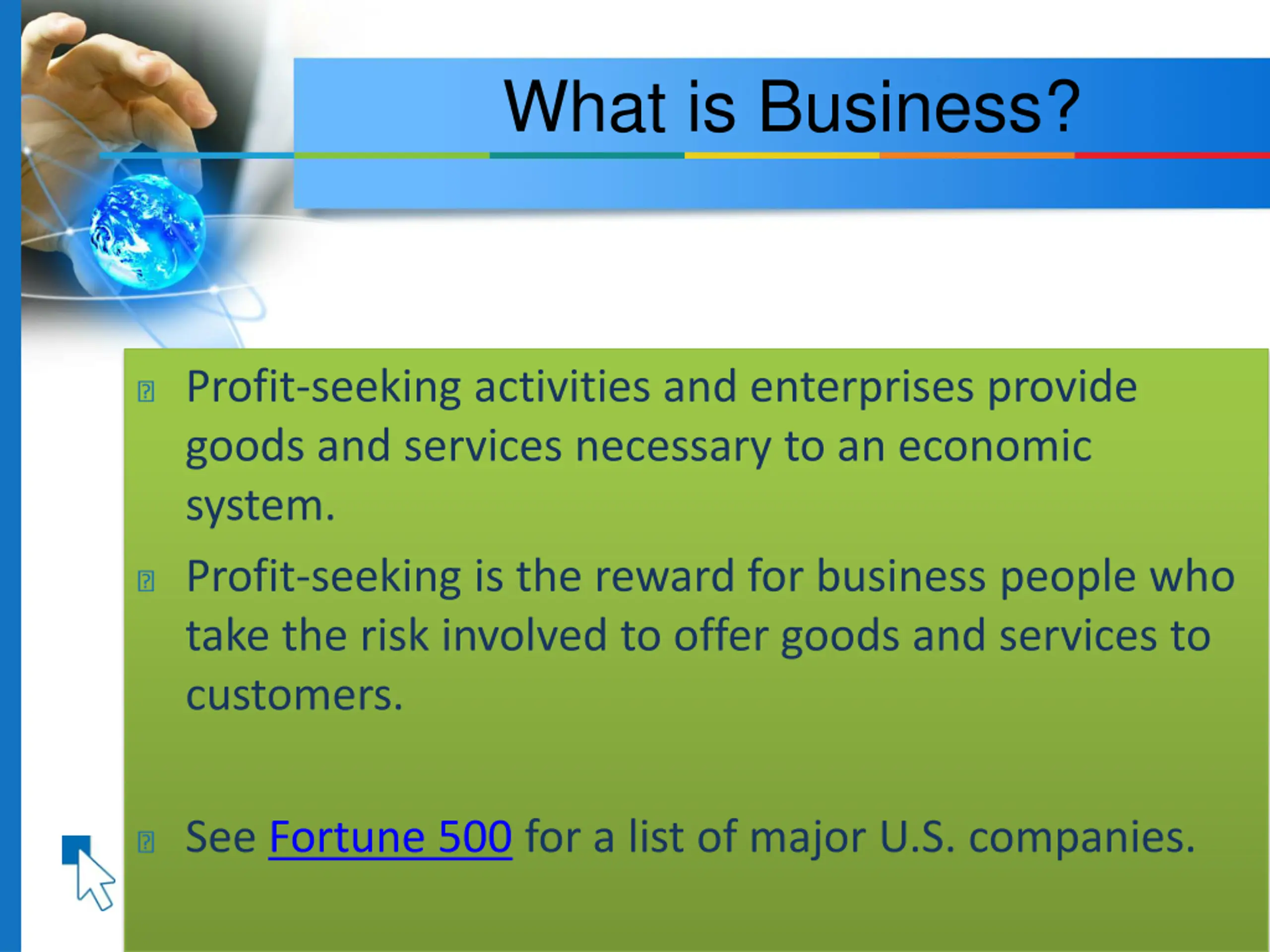 What is Business?

Profit-seeking activities and enterprises provide goods and services necessary to an economic system.

Profit-seeking is the reward for business people who take the risk involved to offer goods and services to customers.

See Fortune 500 for a list of major U.S. companies.